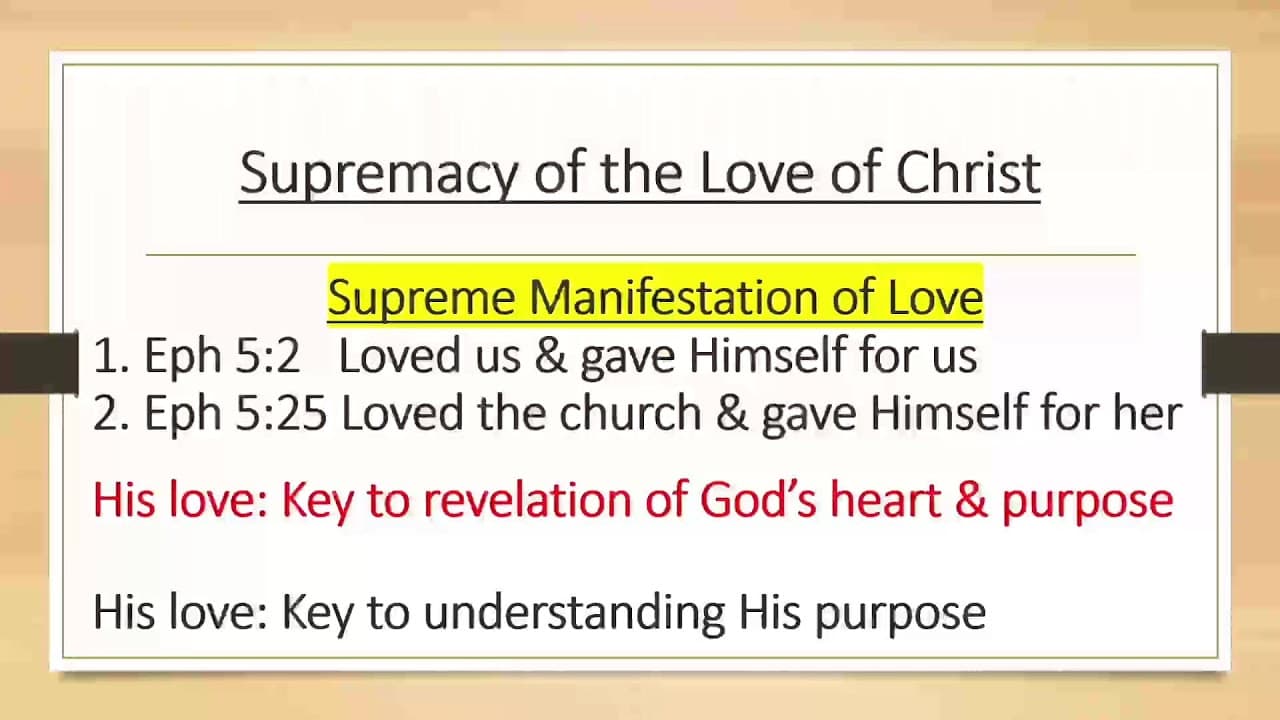 Supremacy of the Love of Christ

Supreme Manifestation of Love

1. Eph 5:2 Loved us & gave Himself for us
2. Eph 5:25 Loved the church & gave Himself for her

His love: Key to revelation of God's heart & purpose

His love: Key to understanding His purpose